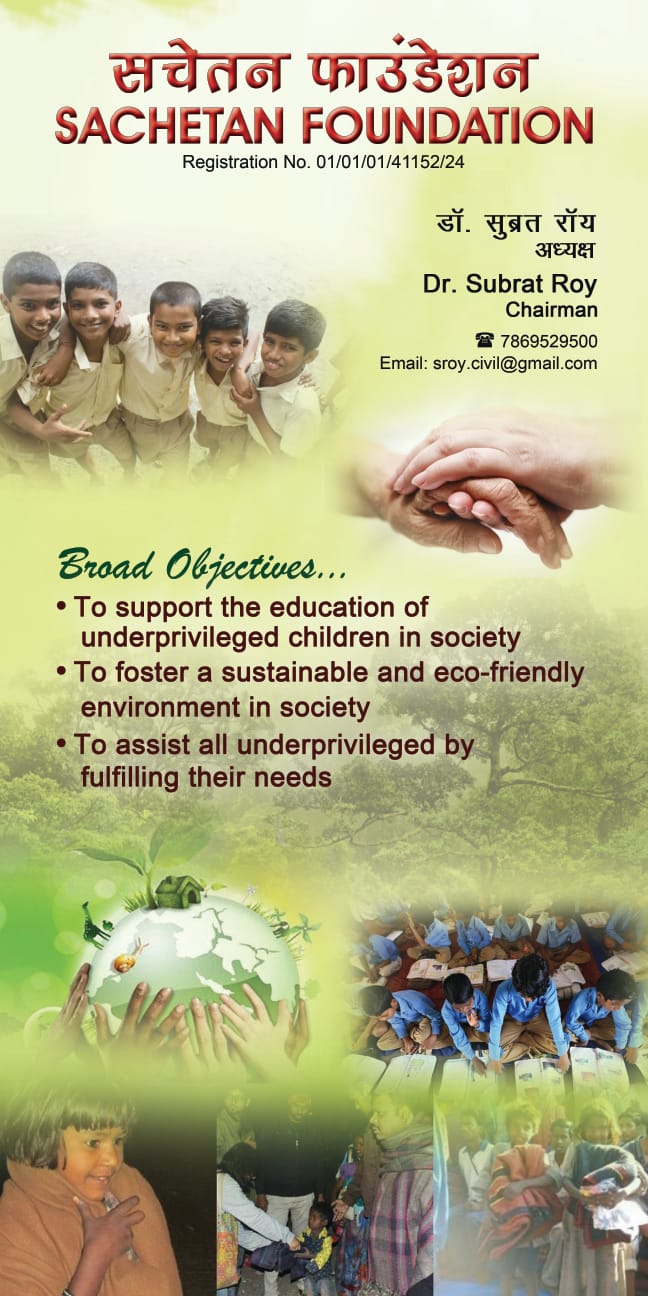 सचेतन फाउंडेशन
SACHETAN FOUNDATION
Registration No. 01/01/01/41152/24

डॉ. सुब्रत रॉय
अध्यक्ष
Dr. Subrat Roy
Chairman
☎ 7869529500
Email: sroy.civil@gmail.com

Broad Objectives...
• To support the education of underprivileged children in society
• To foster a sustainable and eco-friendly environment in society
• To assist all underprivileged by fulfilling their needs